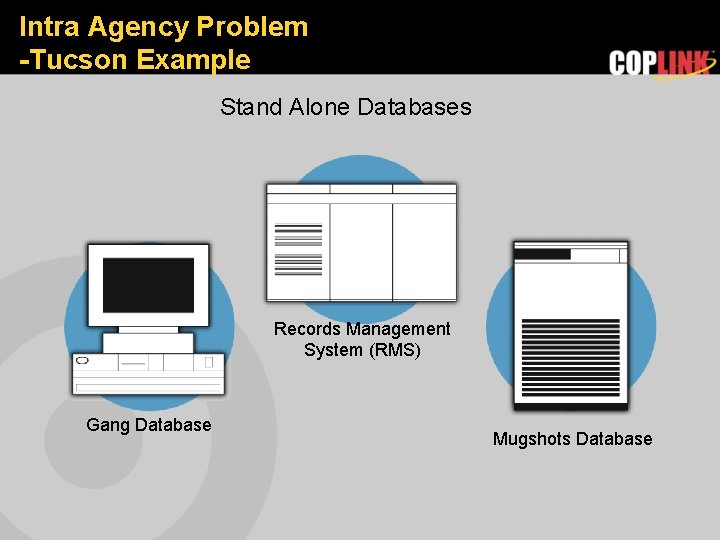 Intra Agency Problem
-Tucson Example

COPLINK

Stand Alone Databases

Records Management System (RMS)

Gang Database

Mugshots Database